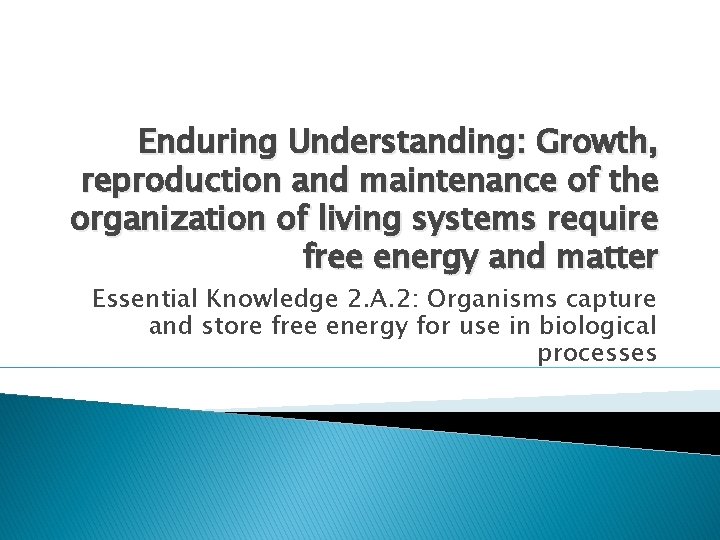 Enduring Understanding: Growth, reproduction and maintenance of the organization of living systems require free energy and matter

Essential Knowledge 2.A.2: Organisms capture and store free energy for use in biological processes